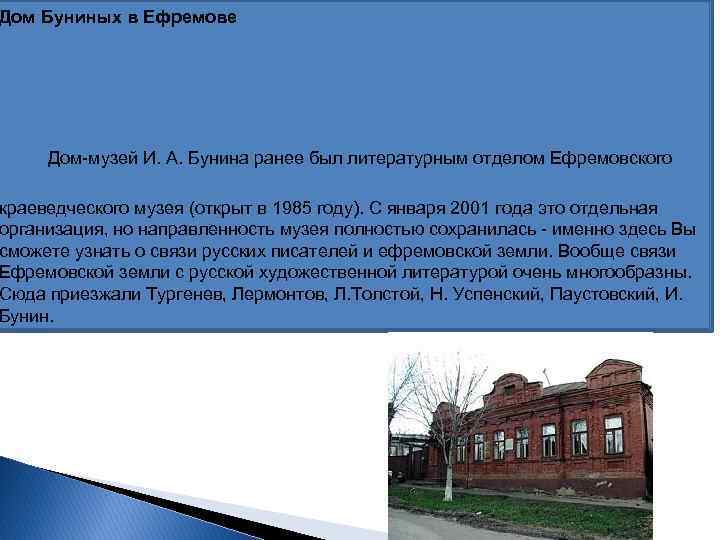 Дом Буниных в Ефремове

Дом-музей И. А. Бунина ранее был литературным отделом Ефремовского

краеведческого музея (открыт в 1985 году). С января 2001 года это отдельная организация, но направленность музея полностью сохранилась - именно здесь Вы сможете узнать о связи русских писателей и ефремовской земли. Вообще связи Ефремовской земли с русской художественной литературой очень многообразны. Сюда приезжали Тургенев, Лермонтов, Л.Толстой, Н. Успенский, Паустовский, И. Бунин.